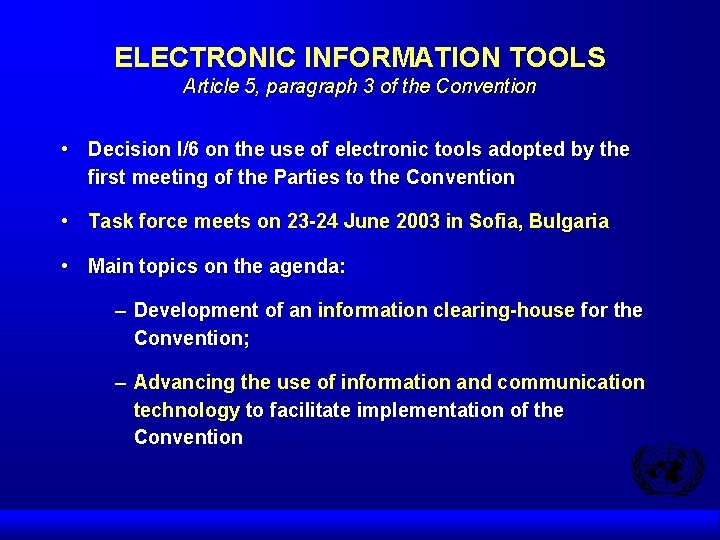 ELECTRONIC INFORMATION TOOLS
Article 5, paragraph 3 of the Convention

• Decision I/6 on the use of electronic tools adopted by the first meeting of the Parties to the Convention

• Task force meets on 23-24 June 2003 in Sofia, Bulgaria

• Main topics on the agenda:

– Development of an information clearing-house for the Convention;

– Advancing the use of information and communication technology to facilitate implementation of the Convention